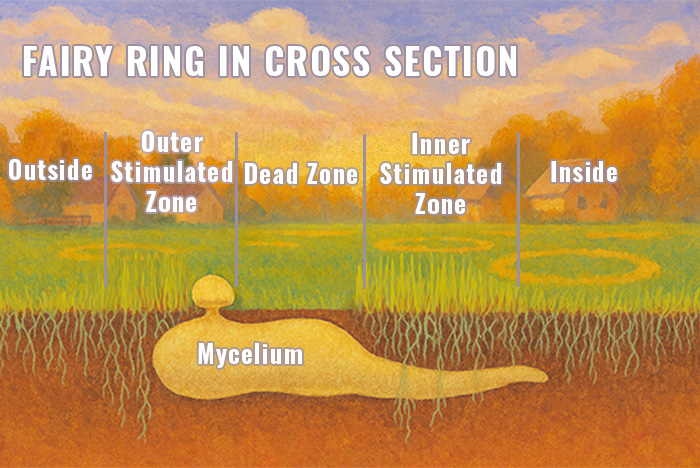 FAIRY RING IN CROSS SECTION

Outside

Outer Stimulated Zone

Dead Zone

Inner Stimulated Zone

Inside

Mycelium